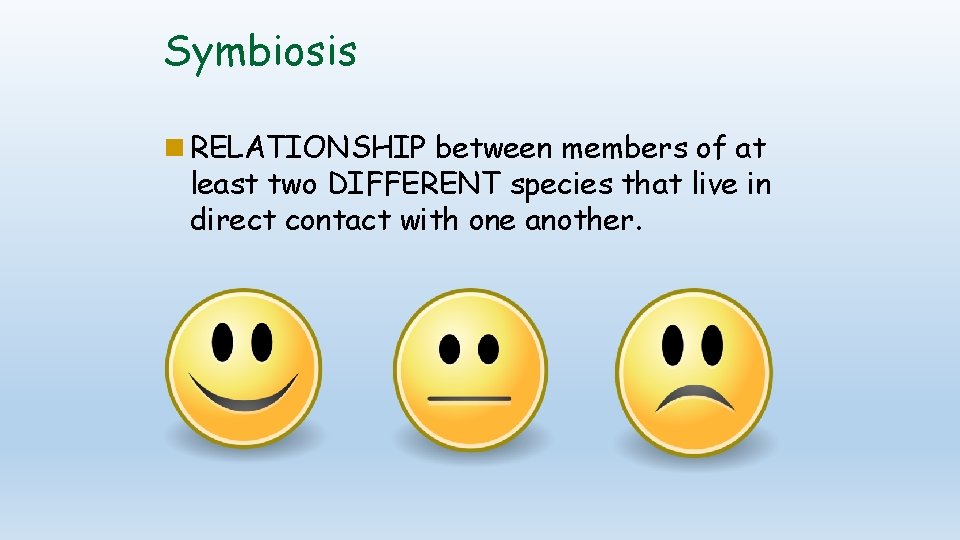 Symbiosis

RELATIONSHIP between members of at least two DIFFERENT species that live in direct contact with one another.